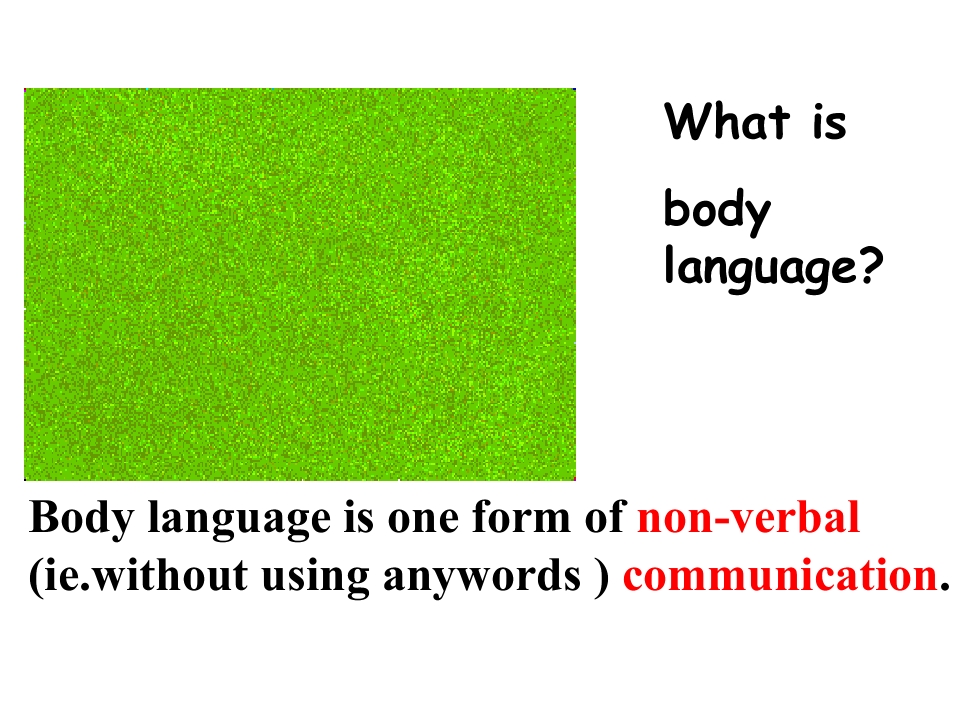 What is body language?

Body language is one form of non-verbal (ie.without using anywords ) communication.